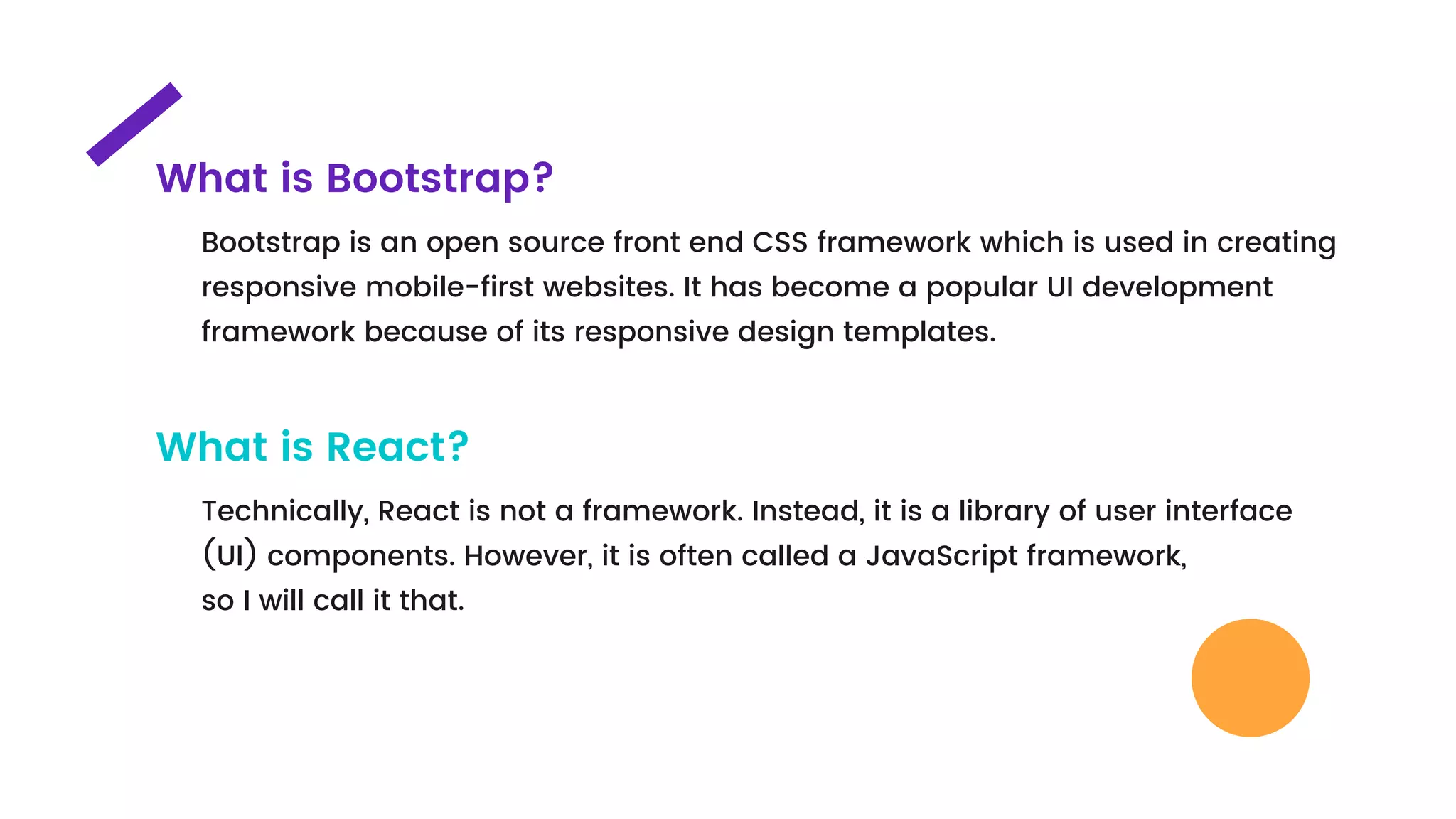 What is Bootstrap?

Bootstrap is an open source front end CSS framework which is used in creating responsive mobile-first websites. It has become a popular UI development framework because of its responsive design templates.

What is React?

Technically, React is not a framework. Instead, it is a library of user interface (UI) components. However, it is often called a JavaScript framework, so I will call it that.